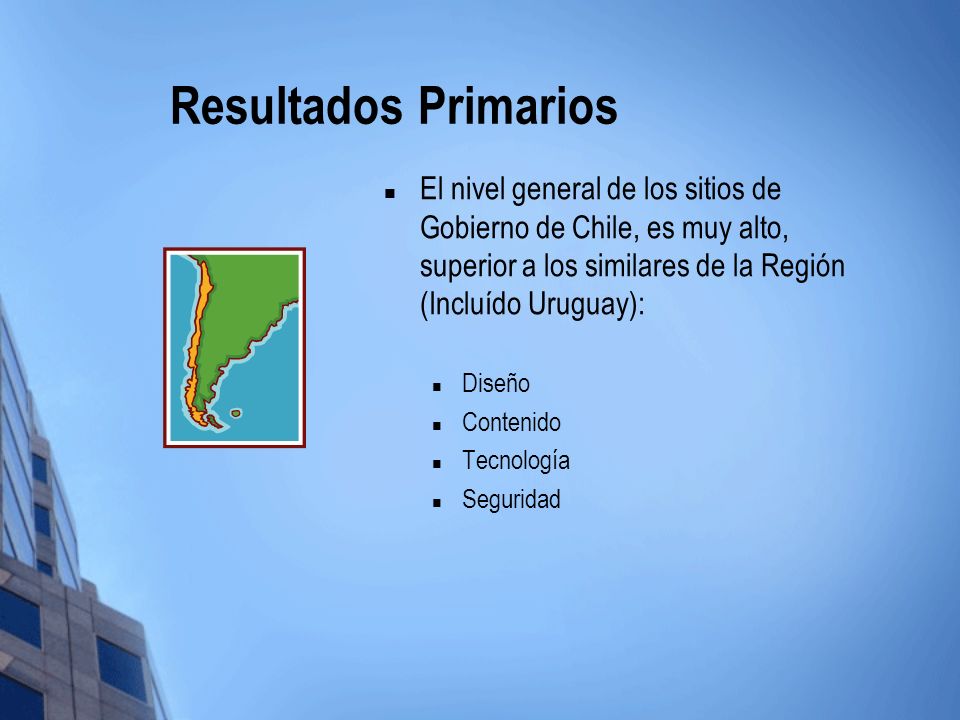 Resultados Primarios

- El nivel general de los sitios de Gobierno de Chile, es muy alto, superior a los similares de la Región (Incluído Uruguay):
  - Diseño
  - Contenido
  - Tecnología
  - Seguridad